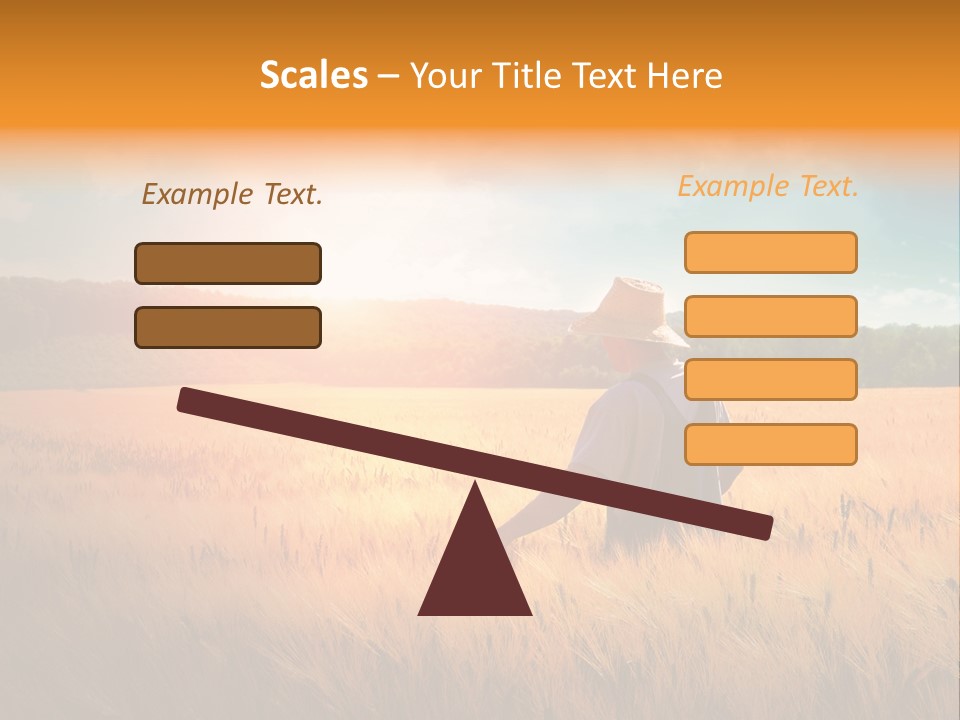 Scales – Your Title Text Here

Example Text.

Example Text.